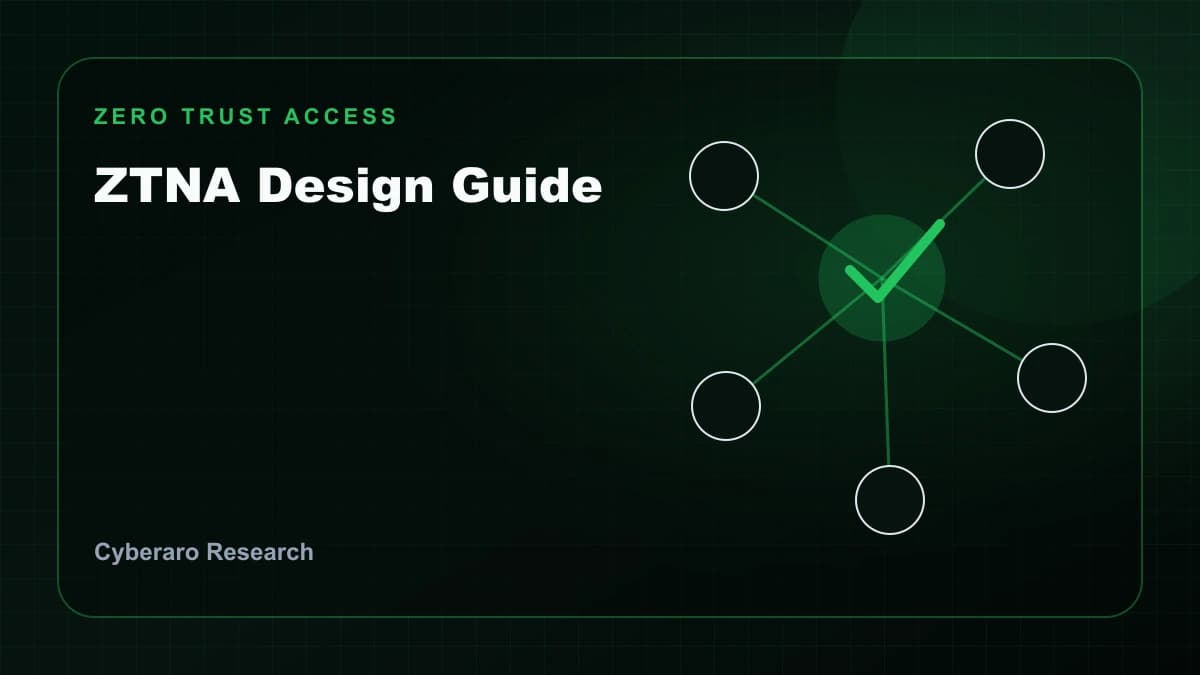 ZERO TRUST ACCESS

ZTNA Design Guide

Cyberaro Research